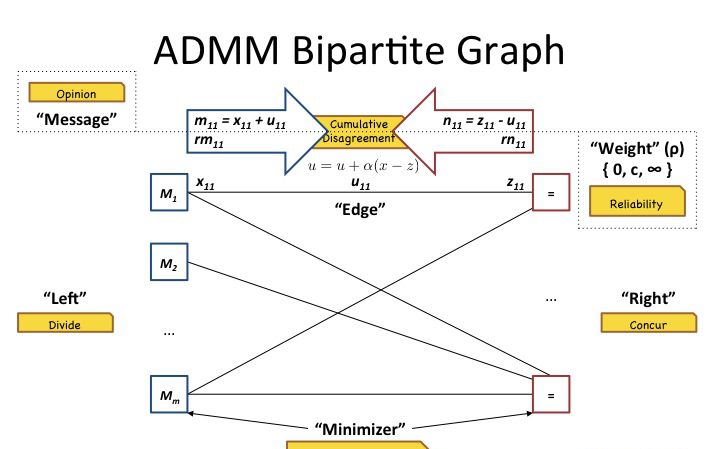 ADMM Bipartite Graph

Opinion

"Message"

$m_{11} = x_{11} + u_{11}$
$rm_{11}$

Cumulative Disagreement

$n_{11} = z_{11} - u_{11}$
$rn_{11}$

$u = u + \alpha(x - z)$

"Weight" (ρ)
{ 0, c, ∞ }

Reliability

$M_1$ $x_{11}$ $u_{11}$ $z_{11}$ =

"Edge"

$M_2$

"Left"

Divide

...

...

"Right"

Concur

$M_m$ =

"Minimizer"